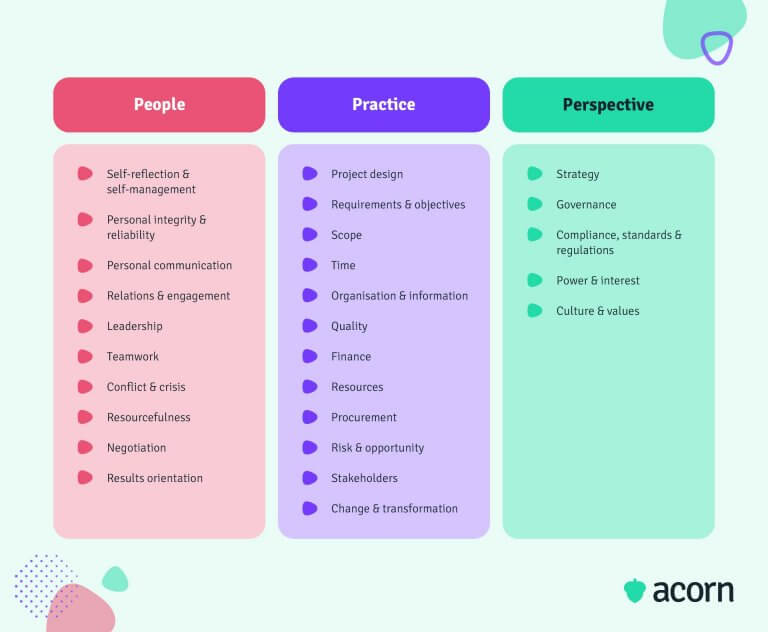 People

Self-reflection & self-management

Personal integrity & reliability

Personal communication

Relations & engagement

Leadership

Teamwork

Conflict & crisis

Resourcefulness

Negotiation

Results orientation

Practice

Project design

Requirements & objectives

Scope

Time

Organisation & information

Quality

Finance

Resources

Procurement

Risk & opportunity

Stakeholders

Change & transformation

Perspective

Strategy

Governance

Compliance, standards & regulations

Power & interest

Culture & values

acorn